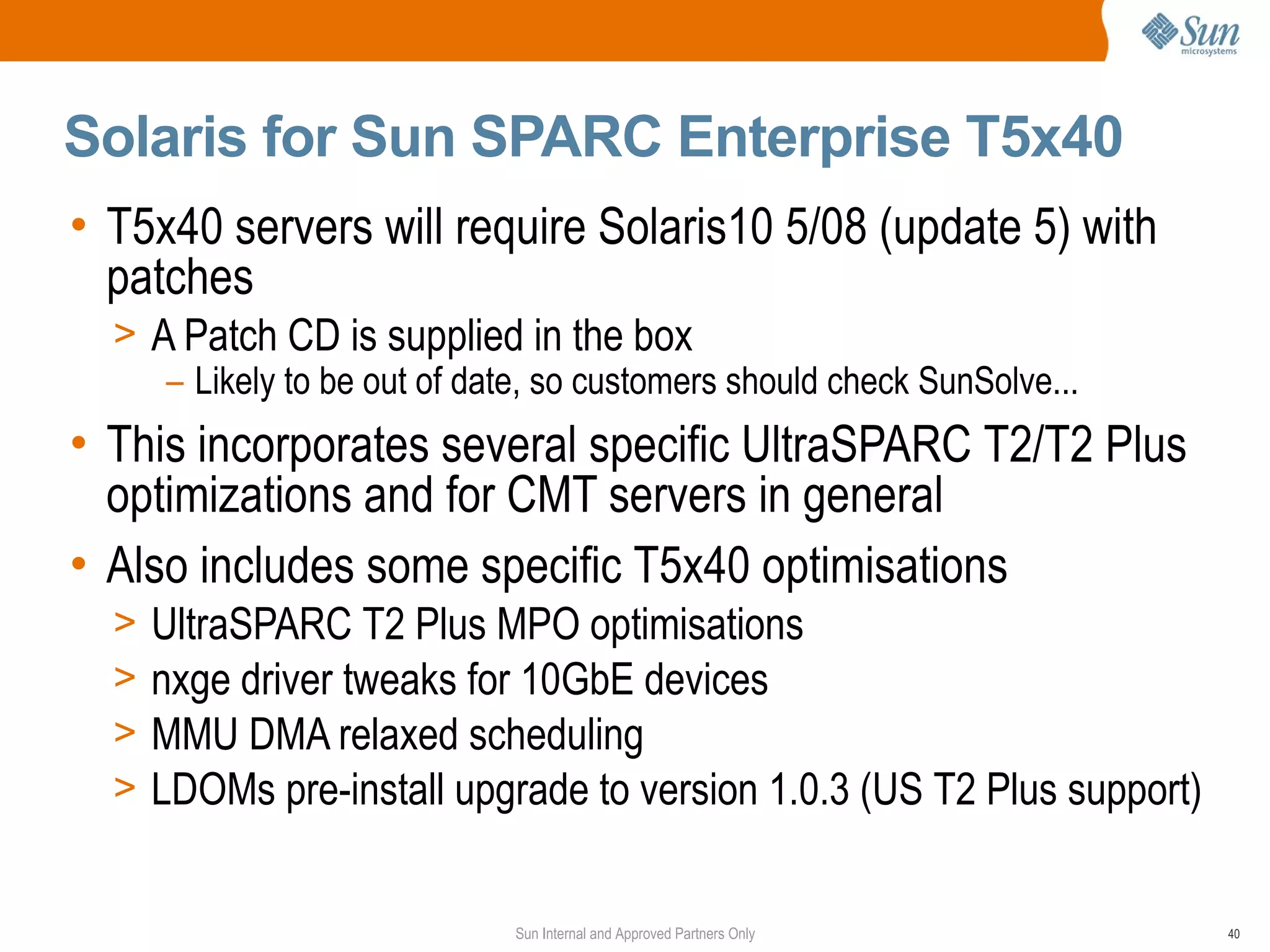 Sun microsystems

Solaris for Sun SPARC Enterprise T5x40

• T5x40 servers will require Solaris10 5/08 (update 5) with patches
> A Patch CD is supplied in the box
– Likely to be out of date, so customers should check SunSolve...

• This incorporates several specific UltraSPARC T2/T2 Plus optimizations and for CMT servers in general

• Also includes some specific T5x40 optimisations
> UltraSPARC T2 Plus MPO optimisations
> nxge driver tweaks for 10GbE devices
> MMU DMA relaxed scheduling
> LDOMs pre-install upgrade to version 1.0.3 (US T2 Plus support)

Sun Internal and Approved Partners Only

40